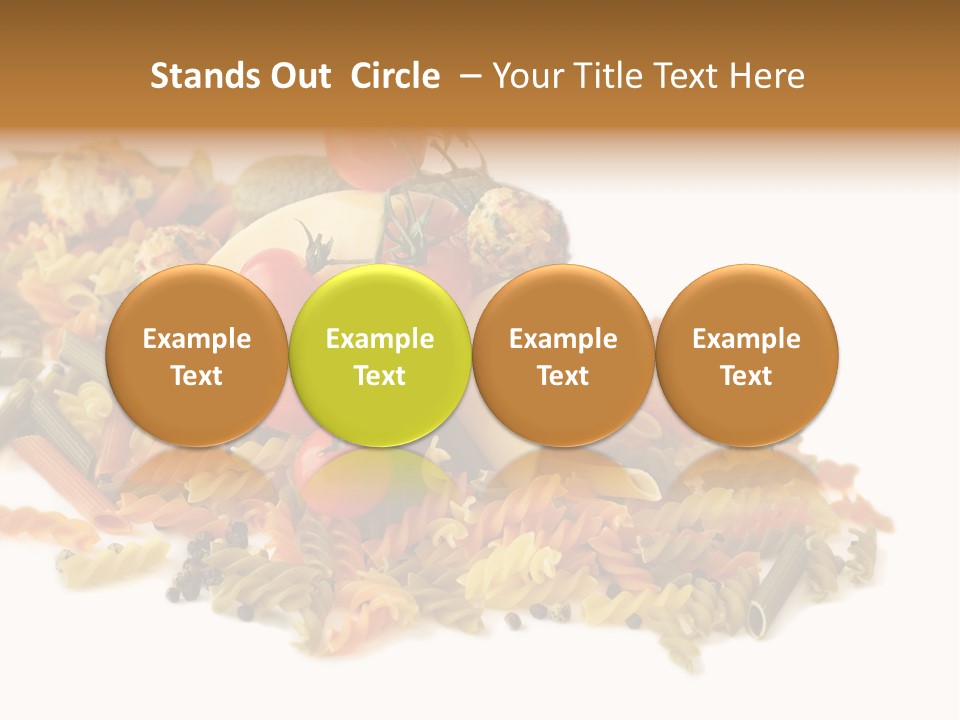 Stands Out  Circle  – Your Title Text Here

Example Text

Example Text

Example Text

Example Text